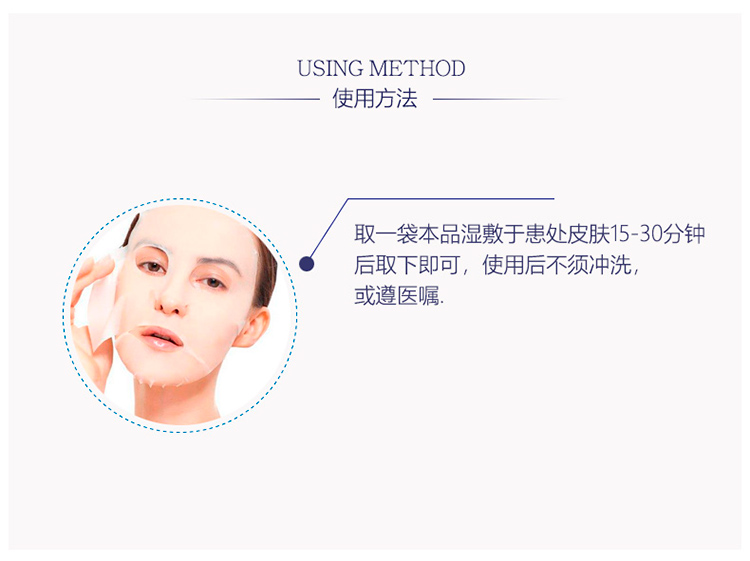 USING METHOD
使用方法

取一袋本品湿敷于患处皮肤15-30分钟后取下即可，使用后不须冲洗，或遵医嘱.